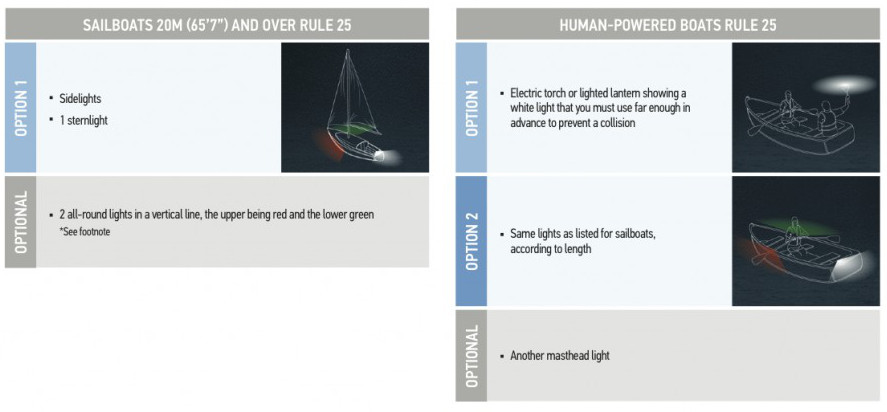 SAILBOATS 20M (65'7") AND OVER RULE 25

OPTION 1

- Sidelights
- 1 sternlight

OPTIONAL

- 2 all-round lights in a vertical line, the upper being red and the lower green
*See footnote

HUMAN-POWERED BOATS RULE 25

OPTION 1

- Electric torch or lighted lantern showing a white light that you must use far enough in advance to prevent a collision

OPTION 2

- Same lights as listed for sailboats, according to length

OPTIONAL

- Another masthead light